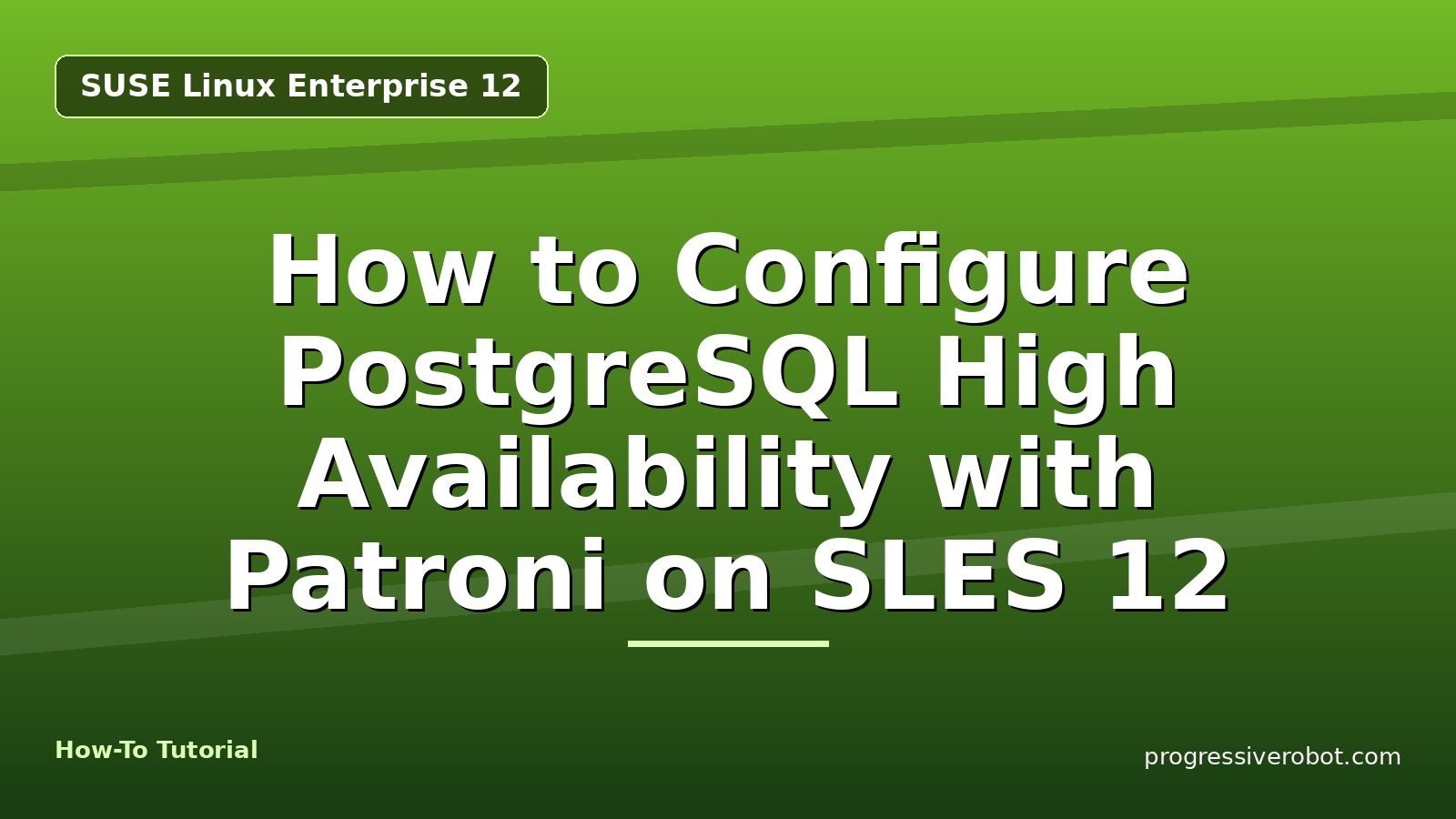 SUSE Linux Enterprise 12

How to Configure PostgreSQL High Availability with Patroni on SLES 12

How-To Tutorial

progressiverobot.com